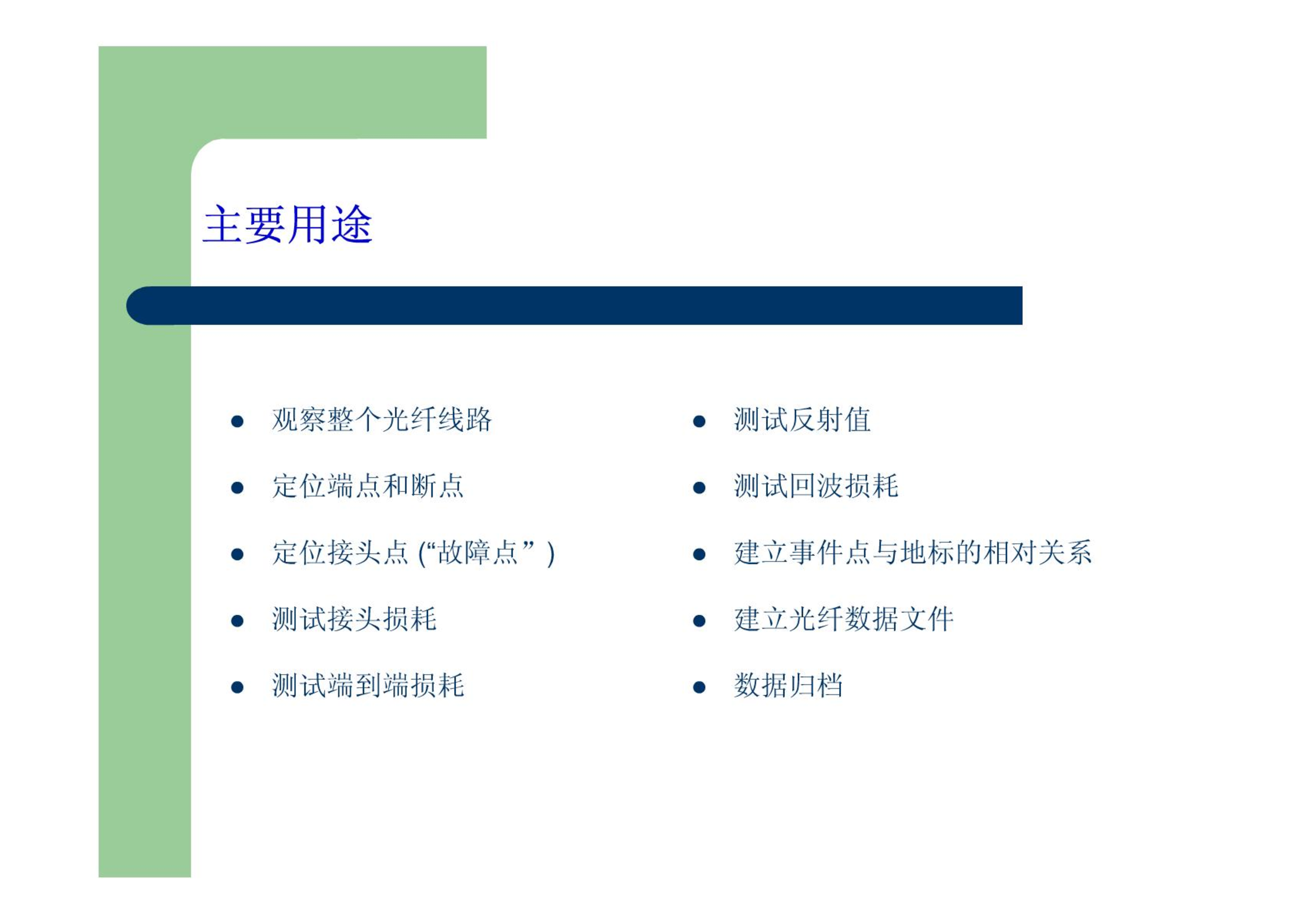 主要用途

- 观察整个光纤线路
- 定位端点和断点
- 定位接头点 (“故障点” )
- 测试接头损耗
- 测试端到端损耗

- 测试反射值
- 测试回波损耗
- 建立事件点与地标的相对关系
- 建立光纤数据文件
- 数据归档